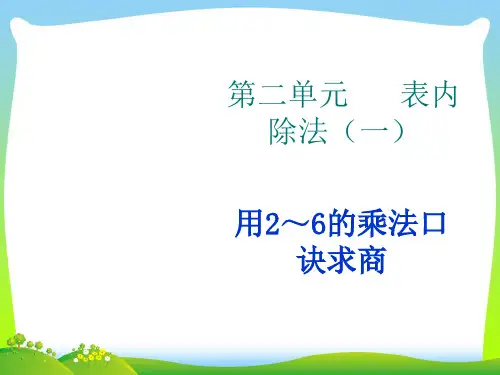 第二单元　　表内除法（一）

用2～6的乘法口诀求商